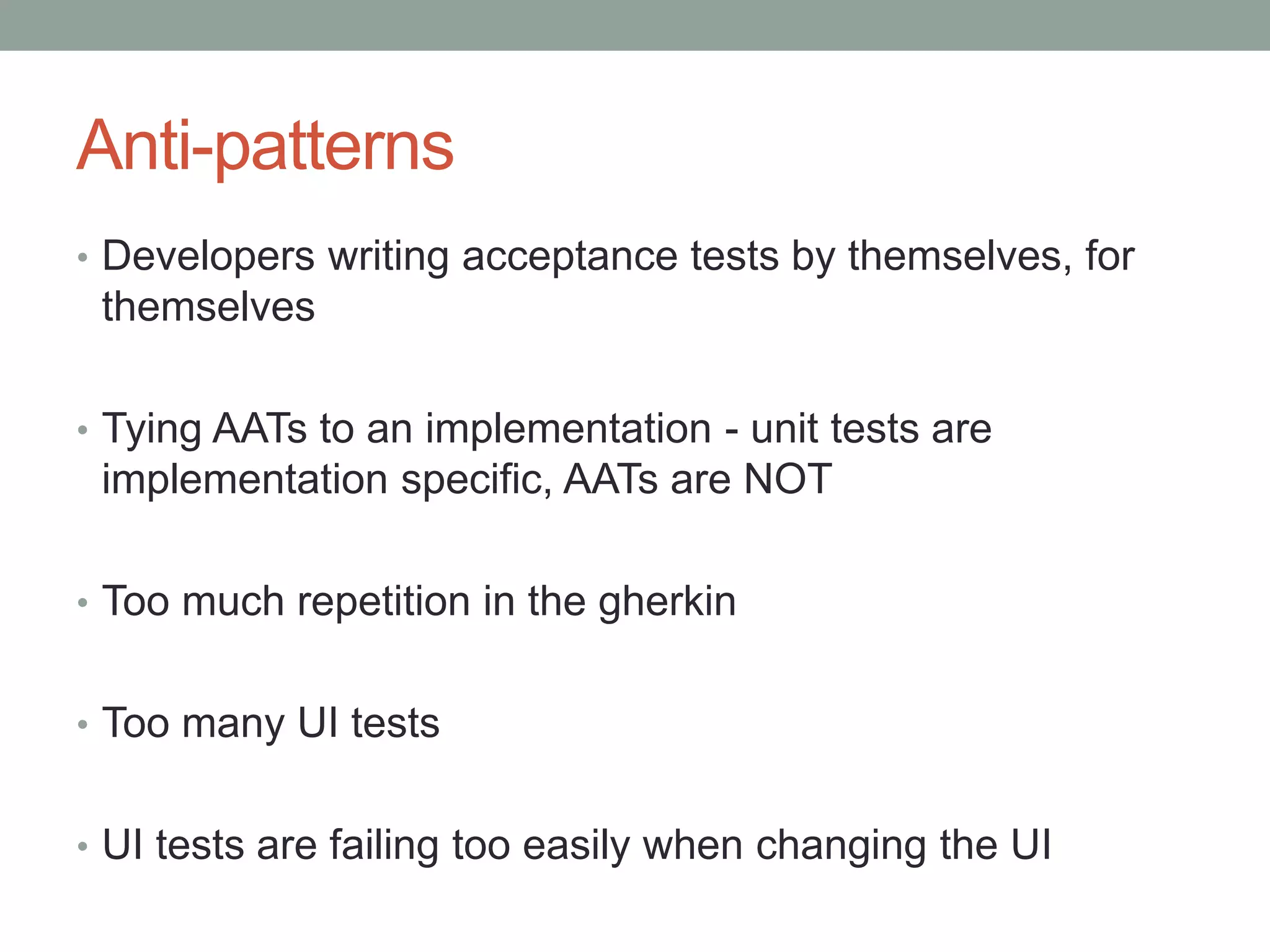 Anti-patterns

• Developers writing acceptance tests by themselves, for themselves

• Tying AATs to an implementation - unit tests are implementation specific, AATs are NOT

• Too much repetition in the gherkin

• Too many UI tests

• UI tests are failing too easily when changing the UI